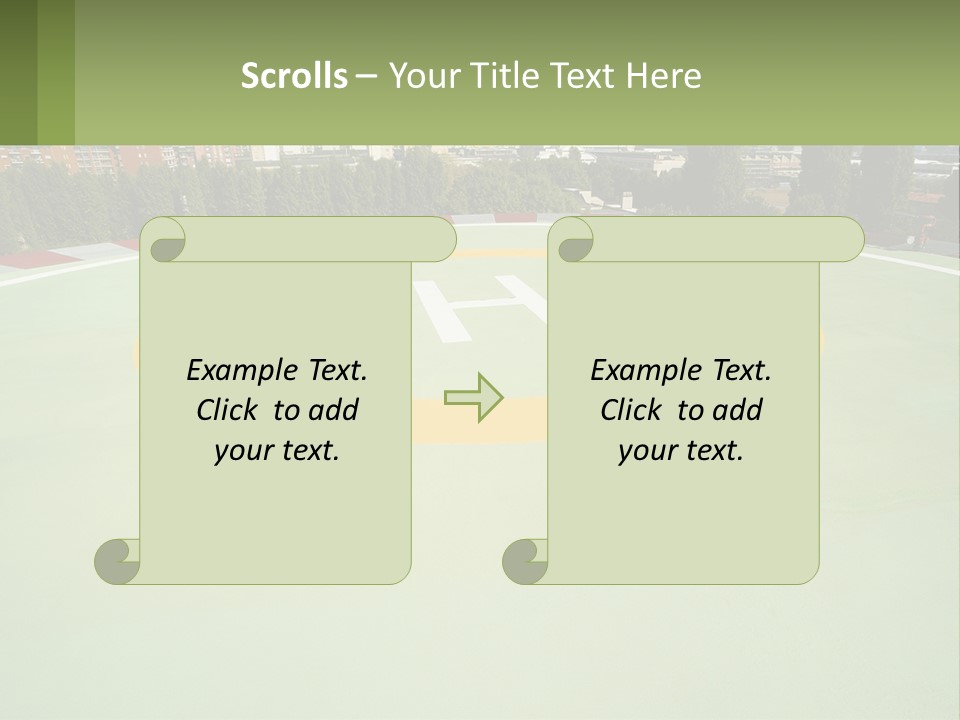 Scrolls – Your Title Text Here

Example Text. Click to add your text.

Example Text. Click to add your text.